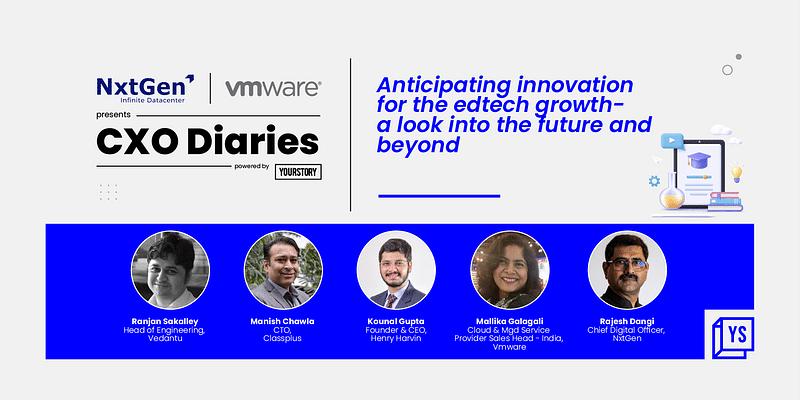 NxtGen
Infinite Datacenter

vmware

presents

CXO Diaries

powered by YOURSTORY

Anticipating innovation for the edtech growth- a look into the future and beyond

Ranjan Sakalley
Head of Engineering, Vedantu

Manish Chawla
CTO, Classplus

Kounal Gupta
Founder & CEO, Henry Harvin

Mallika Galagali
Cloud & Mgd Service Provider Sales Head - India, Vmware

Rajesh Dangi
Chief Digital Officer, NxtGen

YS